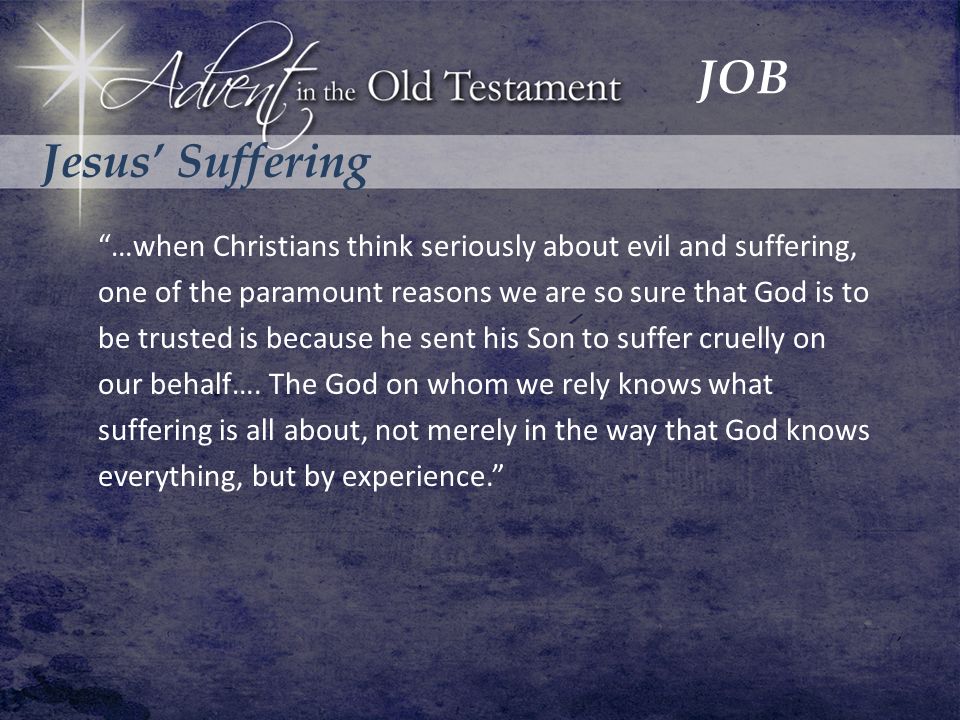 Advent in the Old Testament

JOB

Jesus' Suffering

"…when Christians think seriously about evil and suffering, one of the paramount reasons we are so sure that God is to be trusted is because he sent his Son to suffer cruelly on our behalf…. The God on whom we rely knows what suffering is all about, not merely in the way that God knows everything, but by experience."